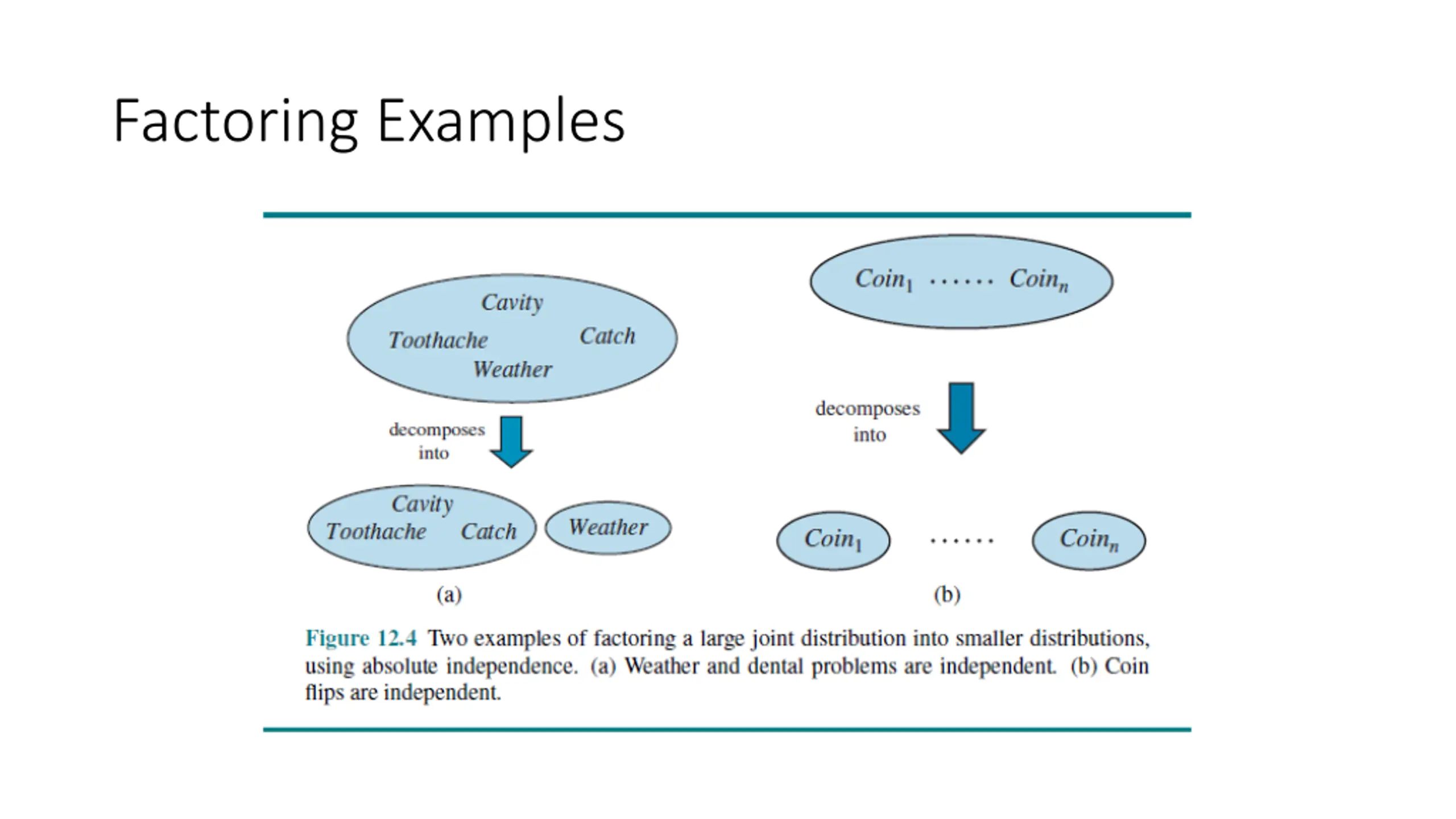 Factoring Examples

Cavity
Toothache Catch
Weather

decomposes into

Cavity
Toothache Catch

Weather

(a)

$Coin_1$ ...... $Coin_n$

decomposes into

$Coin_1$ ...... $Coin_n$

(b)

Figure 12.4 Two examples of factoring a large joint distribution into smaller distributions, using absolute independence. (a) Weather and dental problems are independent. (b) Coin flips are independent.